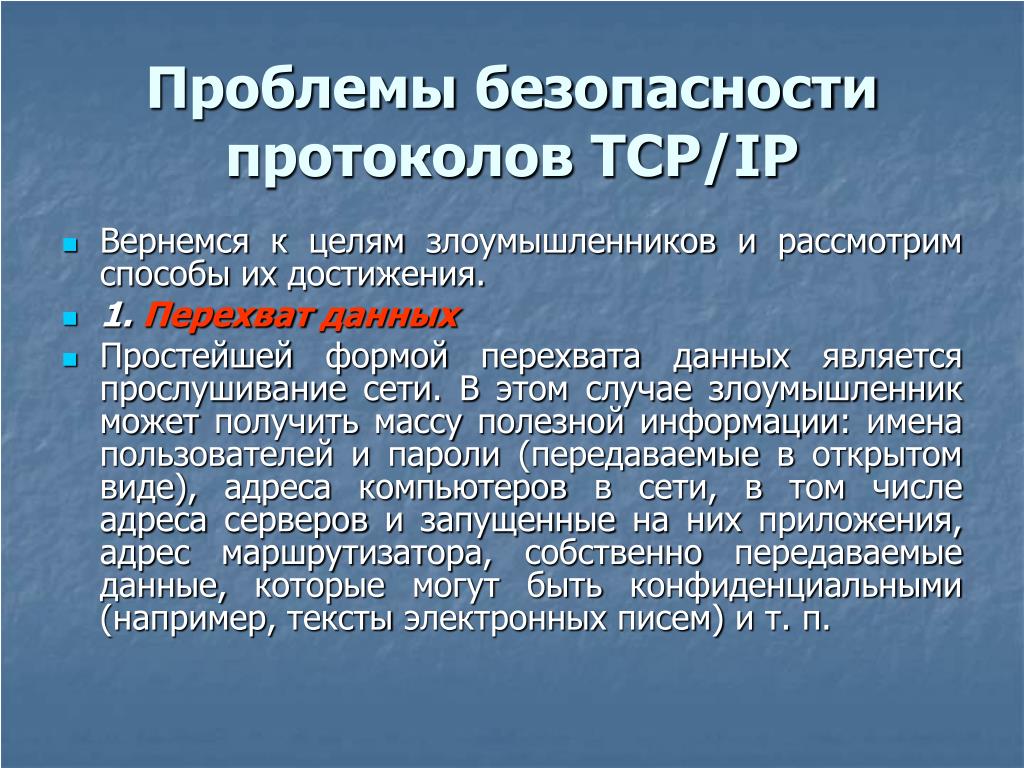 Проблемы безопасности протоколов TCP/IP

Вернемся к целям злоумышленников и рассмотрим способы их достижения.

1. Перехват данных

Простейшей формой перехвата данных является прослушивание сети. В этом случае злоумышленник может получить массу полезной информации: имена пользователей и пароли (передаваемые в открытом виде), адреса компьютеров в сети, в том числе адреса серверов и запущенные на них приложения, адрес маршрутизатора, собственно передаваемые данные, которые могут быть конфиденциальными (например, тексты электронных писем) и т. п.